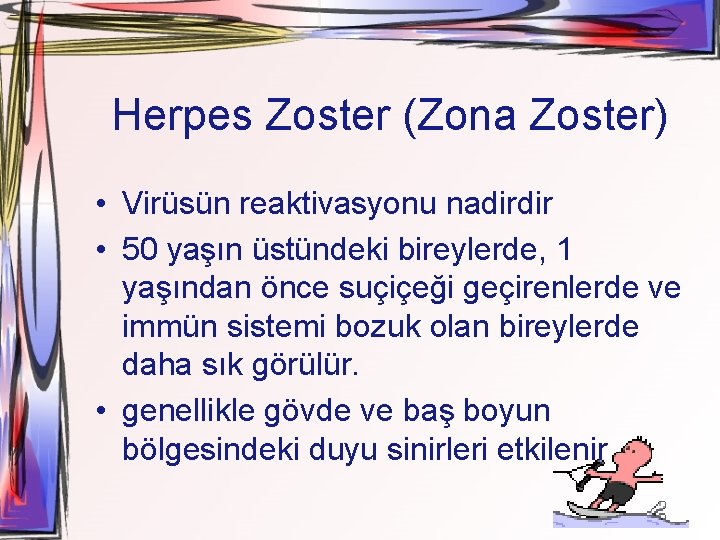 Herpes Zoster (Zona Zoster)

• Virüsün reaktivasyonu nadirdir
• 50 yaşın üstündeki bireylerde, 1 yaşından önce suçiçeği geçirenlerde ve immün sistemi bozuk olan bireylerde daha sık görülür.
• genellikle gövde ve baş boyun bölgesindeki duyu sinirleri etkilenir